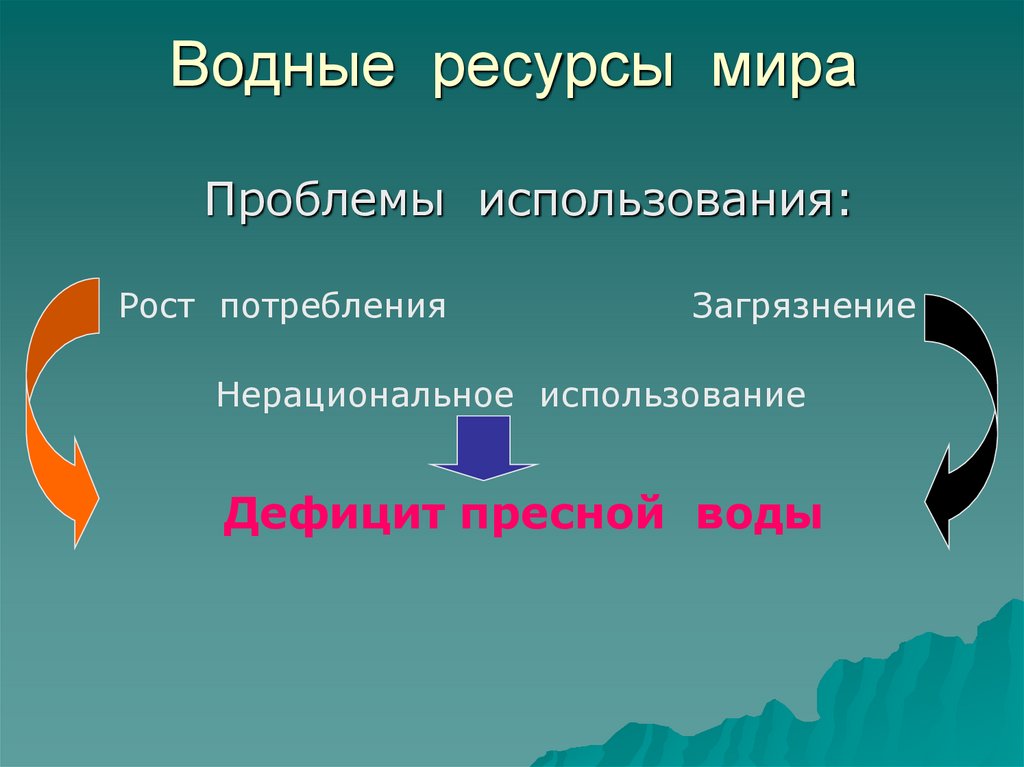 Водные ресурсы мира

Проблемы использования:

Рост потребления

Загрязнение

Нерациональное использование

Дефицит пресной воды